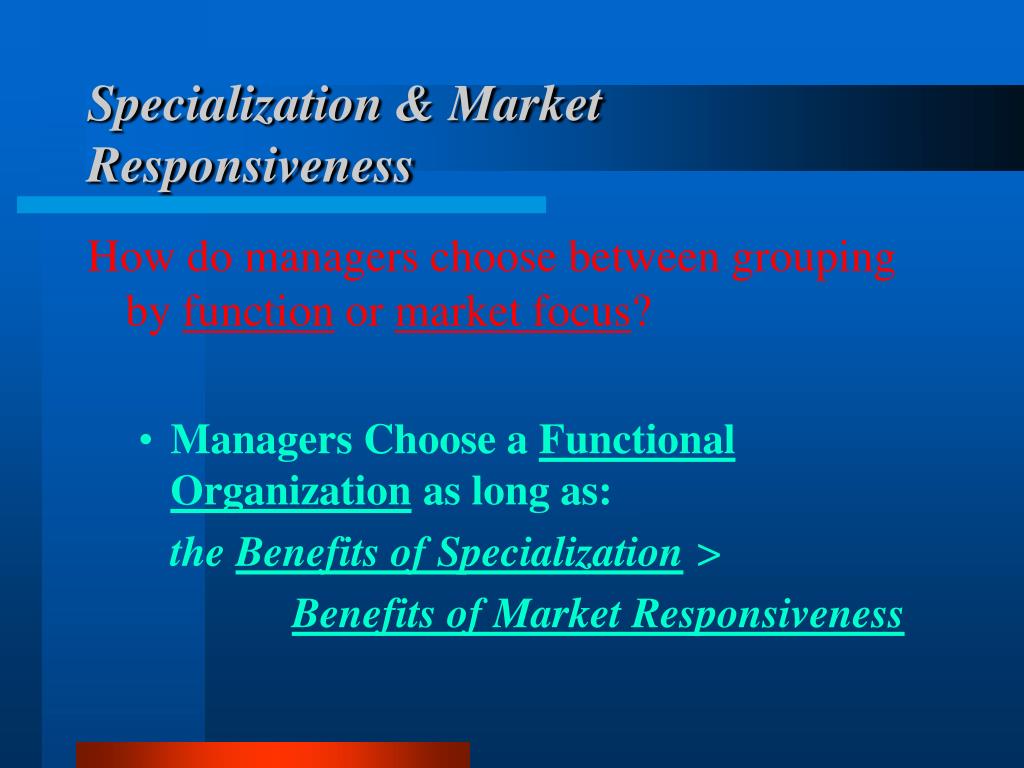 Specialization & Market Responsiveness

How do managers choose between grouping by function or market focus?

• Managers Choose a Functional Organization as long as:

the Benefits of Specialization >

Benefits of Market Responsiveness